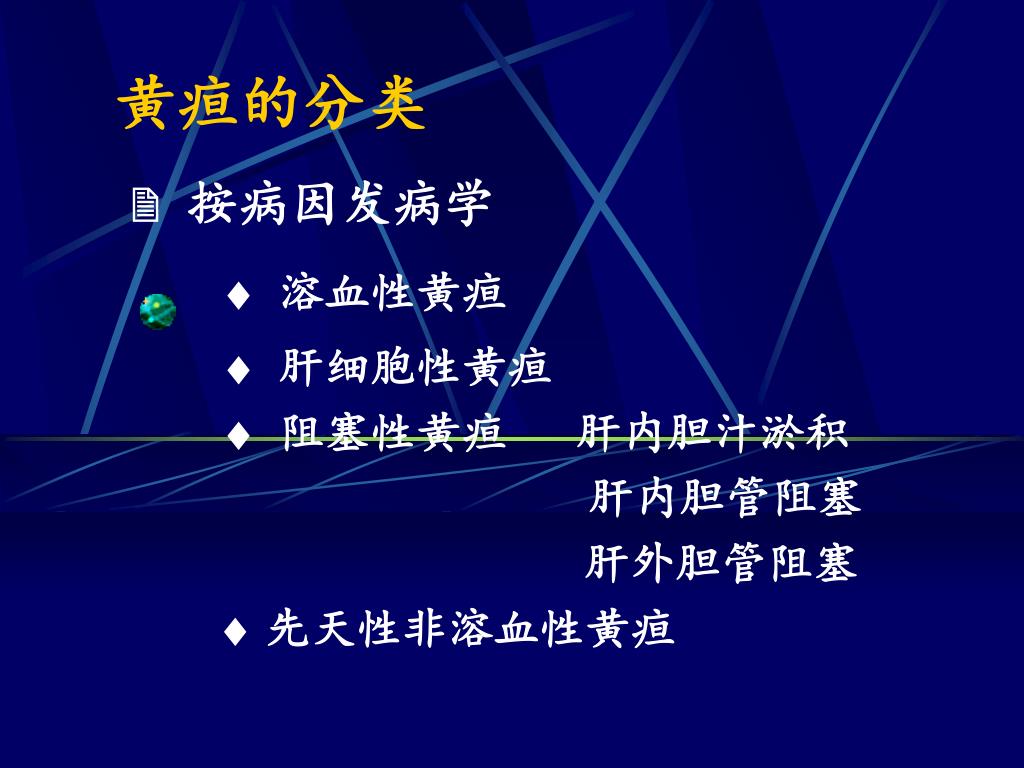 黄疸的分类

按病因发病学

♦ 溶血性黄疸

♦ 肝细胞性黄疸

♦ 阻塞性黄疸　肝内胆汁淤积
肝内胆管阻塞
肝外胆管阻塞

♦ 先天性非溶血性黄疸